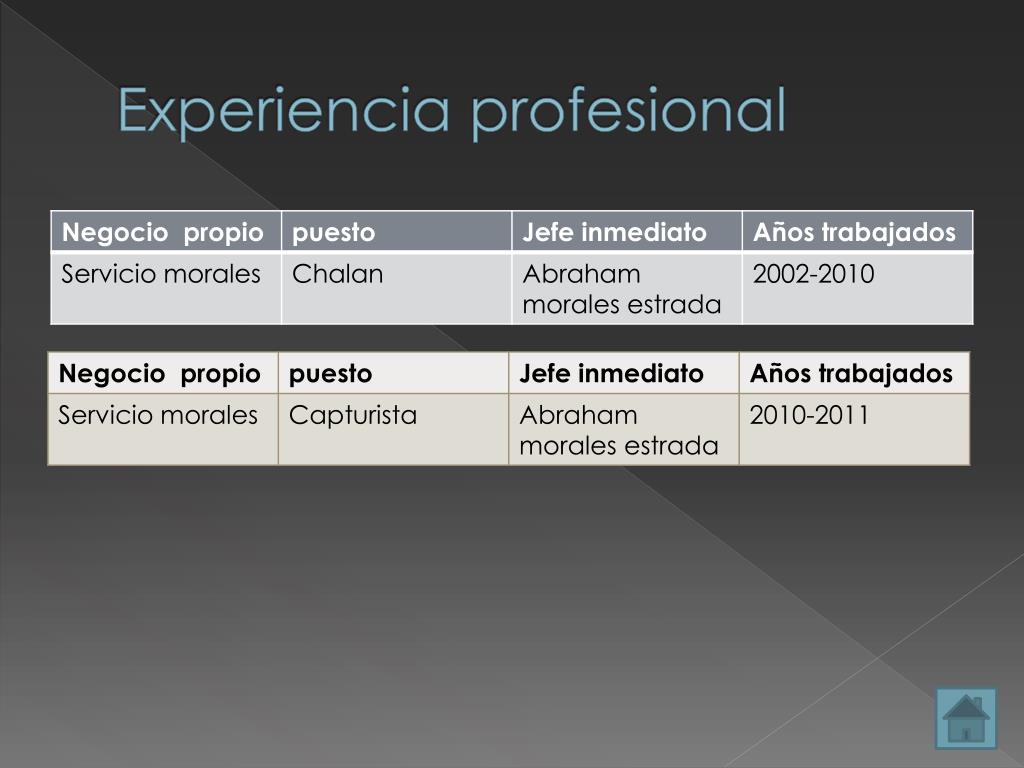 Experiencia profesional

| Negocio propio | puesto | Jefe inmediato | Años trabajados |
|---|---|---|---|
| Servicio morales | Chalan | Abraham morales estrada | 2002-2010 |

| Negocio propio | puesto | Jefe inmediato | Años trabajados |
|---|---|---|---|
| Servicio morales | Capturista | Abraham morales estrada | 2010-2011 |